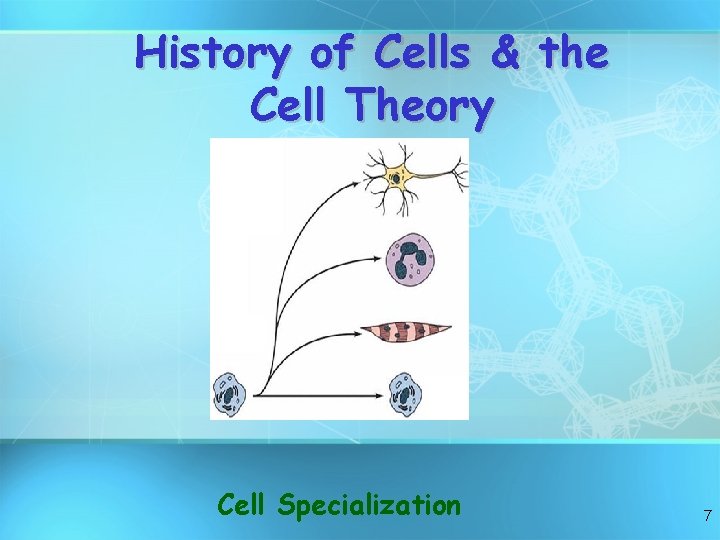 History of Cells & the Cell Theory

Cell Specialization

7